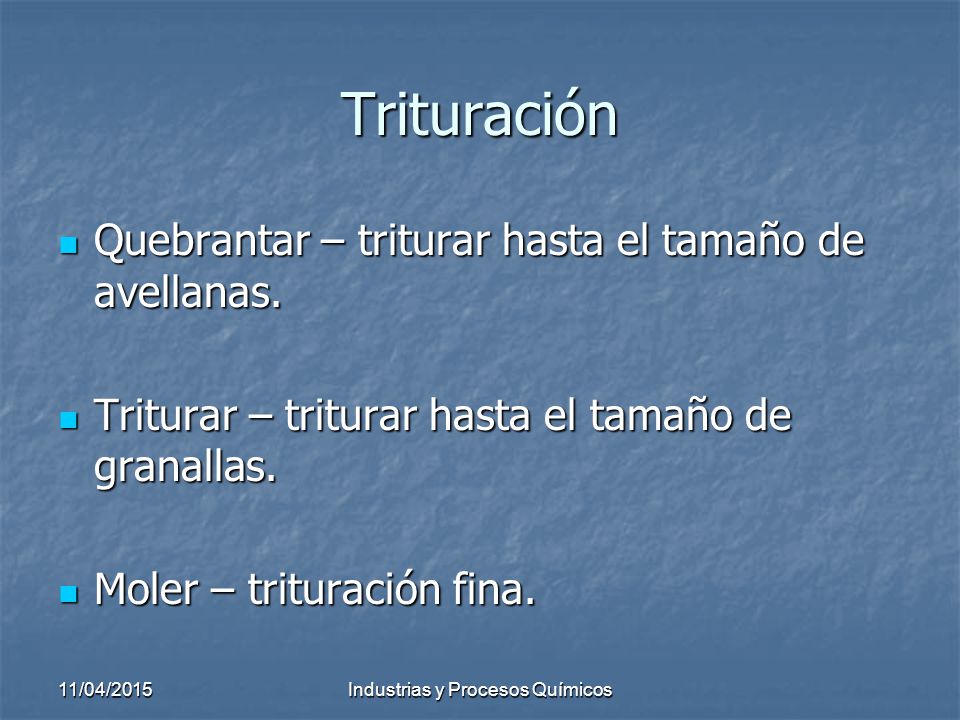 Trituración

Quebrantar – triturar hasta el tamaño de avellanas.

Triturar – triturar hasta el tamaño de granallas.

Moler – trituración fina.

11/04/2015

Industrias y Procesos Químicos